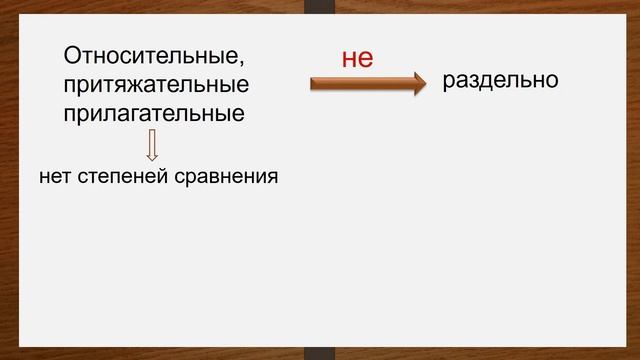 Относительные, притяжательные прилагательные

не

раздельно

нет степеней сравнения